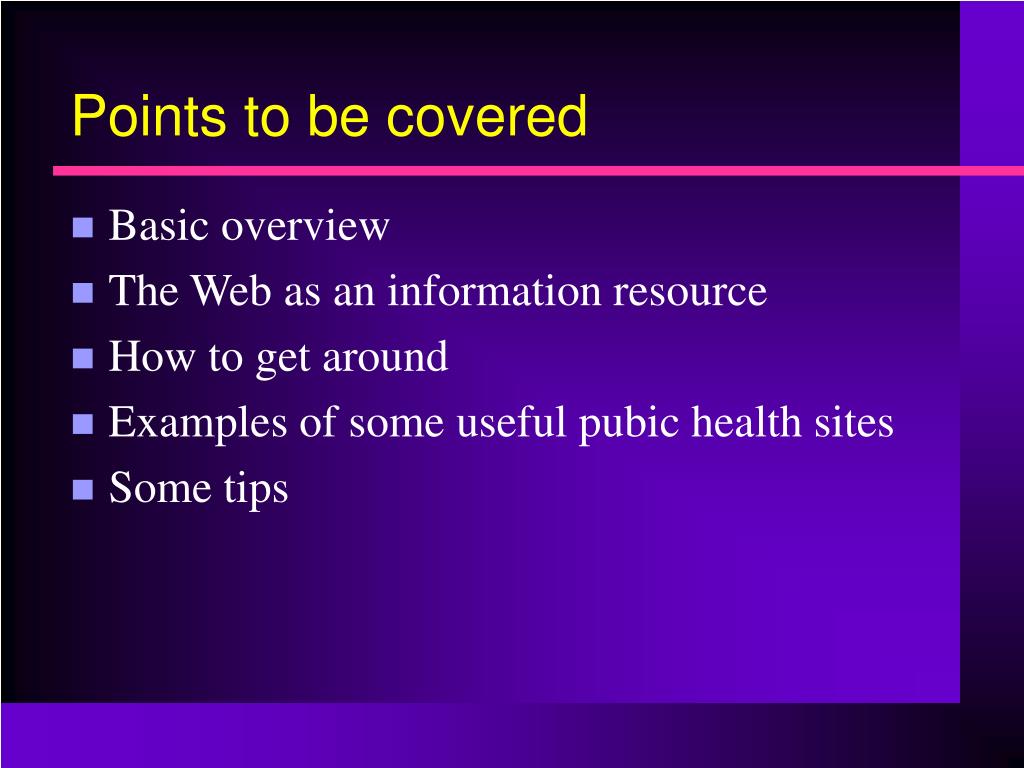 Points to be covered

- Basic overview
- The Web as an information resource
- How to get around
- Examples of some useful pubic health sites
- Some tips